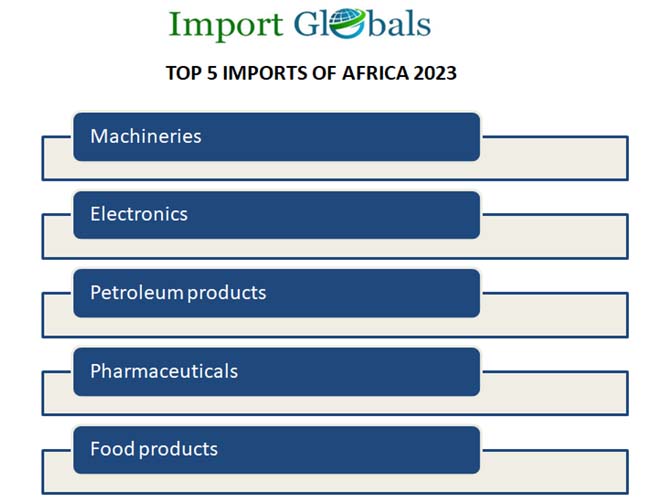 Import Globals

TOP 5 IMPORTS OF AFRICA 2023

Machineries

Electronics

Petroleum products

Pharmaceuticals

Food products